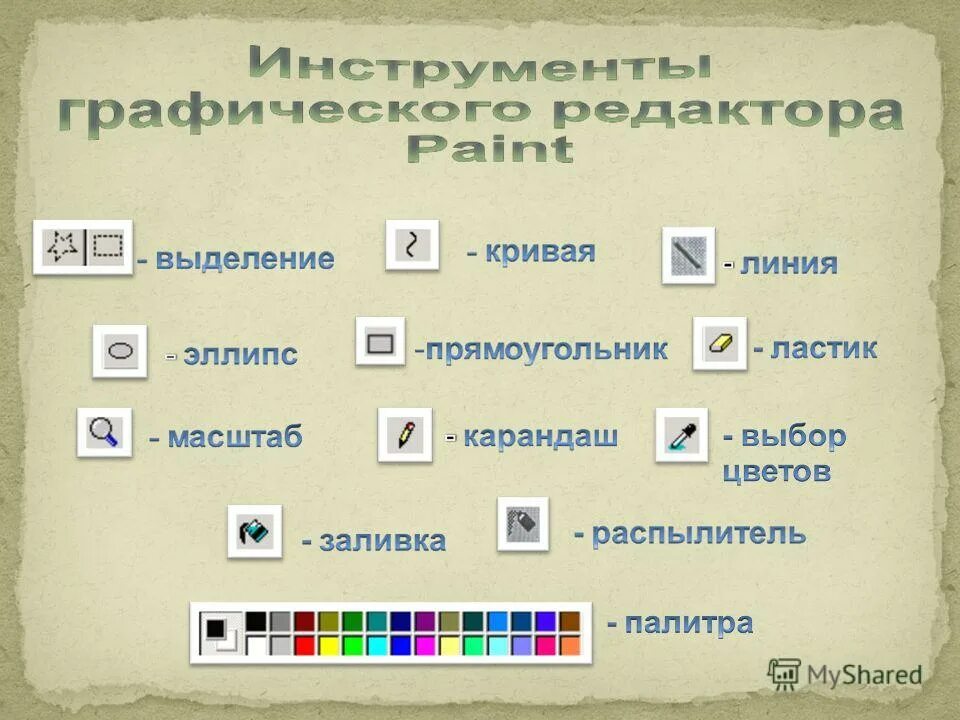 Инструменты графического редактора Paint

- выделение

- кривая

- линия

- эллипс

-прямоугольник

- ластик

- масштаб

- карандаш

- выбор цветов

- заливка

- распылитель

- палитра

MyShared